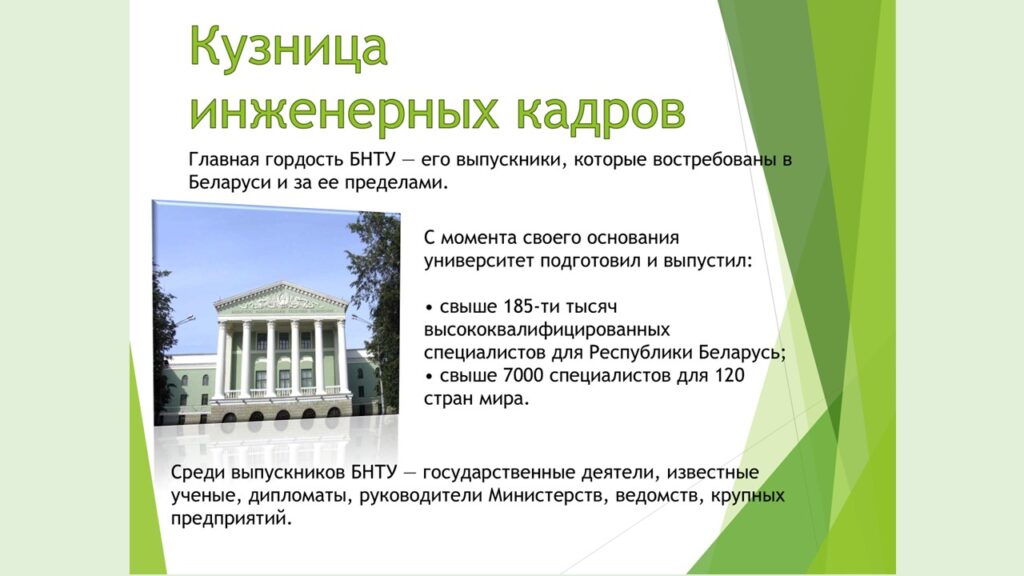 Кузница инженерных кадров

Главная гордость БНТУ — его выпускники, которые востребованы в Беларуси и за ее пределами.

С момента своего основания университет подготовил и выпустил:

• свыше 185-ти тысяч высококвалифицированных специалистов для Республики Беларусь;
• свыше 7000 специалистов для 120 стран мира.

Среди выпускников БНТУ — государственные деятели, известные ученые, дипломаты, руководители Министерств, ведомств, крупных предприятий.